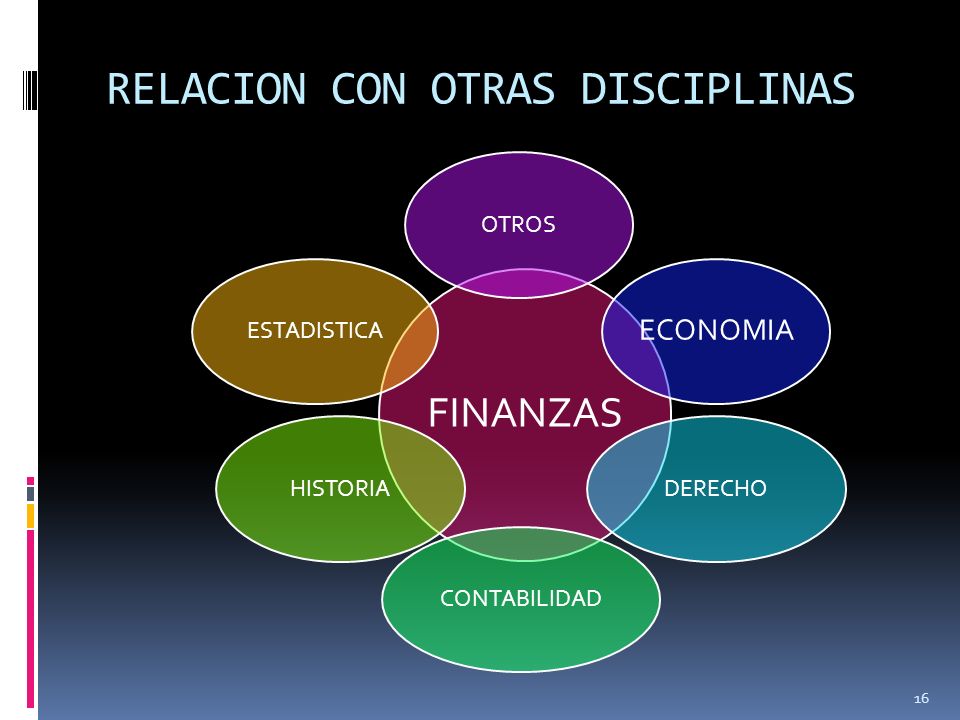 RELACION CON OTRAS DISCIPLINAS

OTROS

ESTADISTICA

ECONOMIA

FINANZAS

HISTORIA

DERECHO

CONTABILIDAD

16